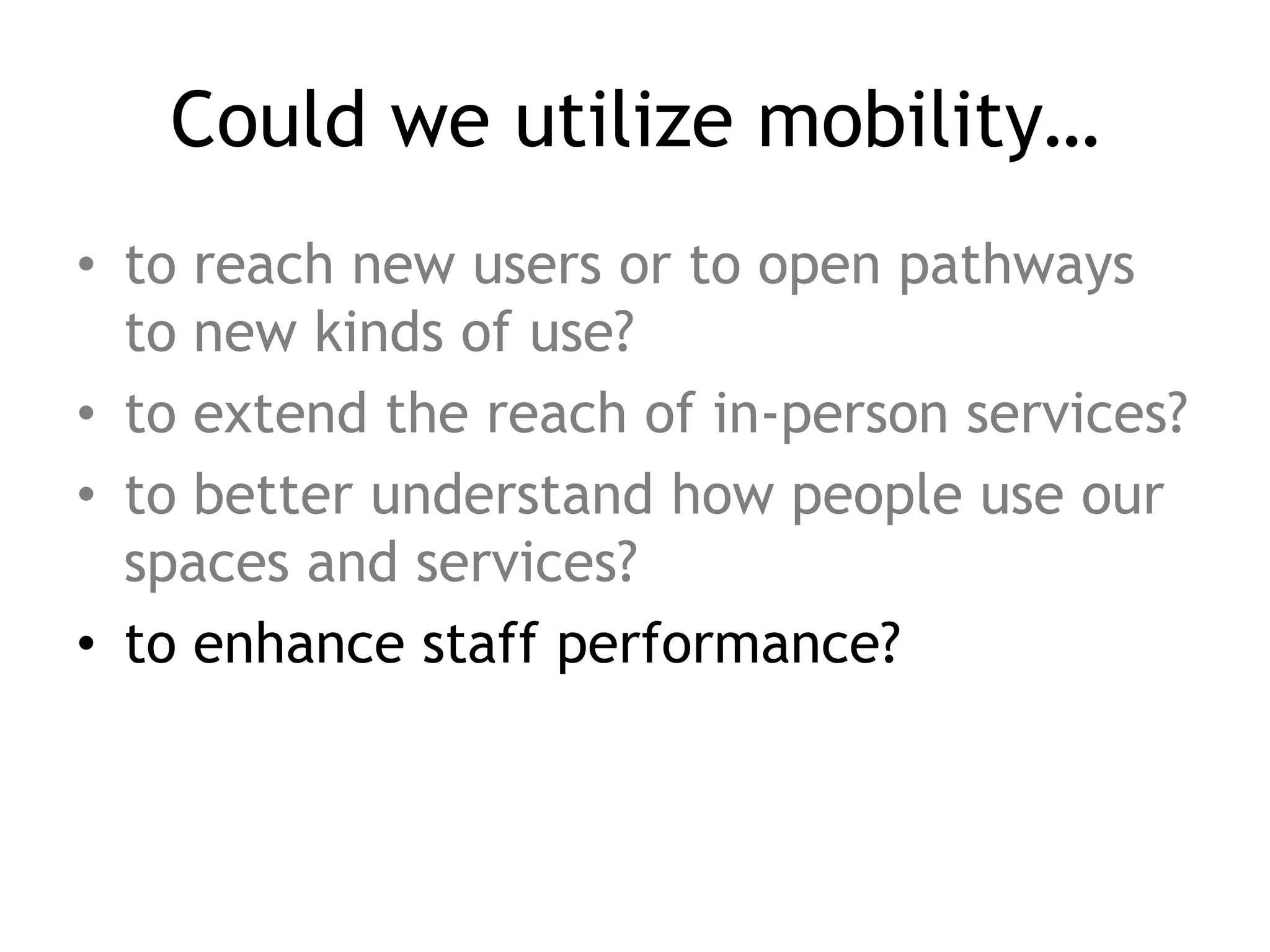 Could we utilize mobility…

• to reach new users or to open pathways to new kinds of use?
• to extend the reach of in-person services?
• to better understand how people use our spaces and services?
• to enhance staff performance?